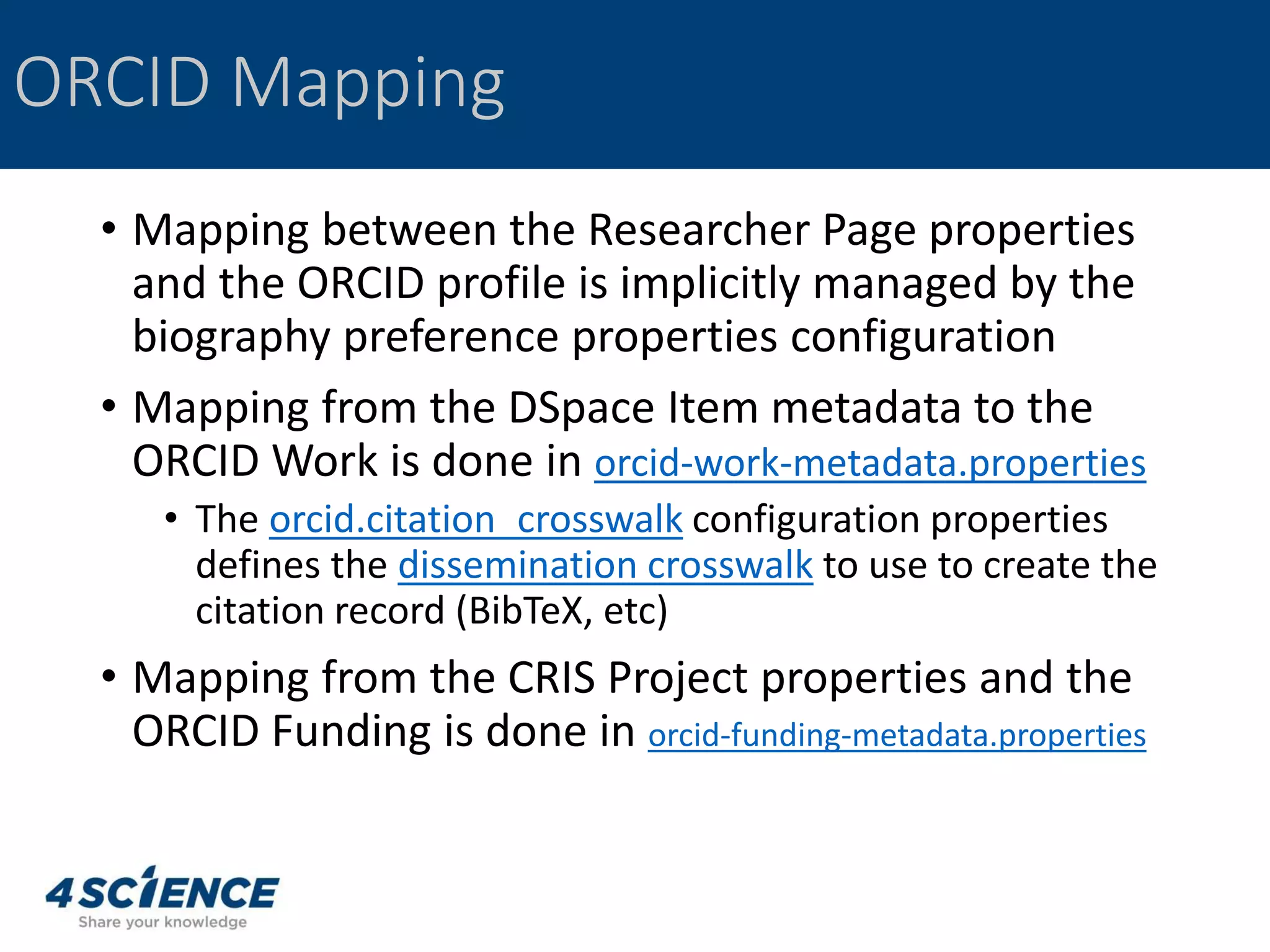 ORCID Mapping

• Mapping between the Researcher Page properties and the ORCID profile is implicitly managed by the biography preference properties configuration

• Mapping from the DSpace Item metadata to the ORCID Work is done in orcid-work-metadata.properties

• The orcid.citation_crosswalk configuration properties defines the dissemination crosswalk to use to create the citation record (BibTeX, etc)

• Mapping from the CRIS Project properties and the ORCID Funding is done in orcid-funding-metadata.properties

4SCIENCE
Share your knowledge